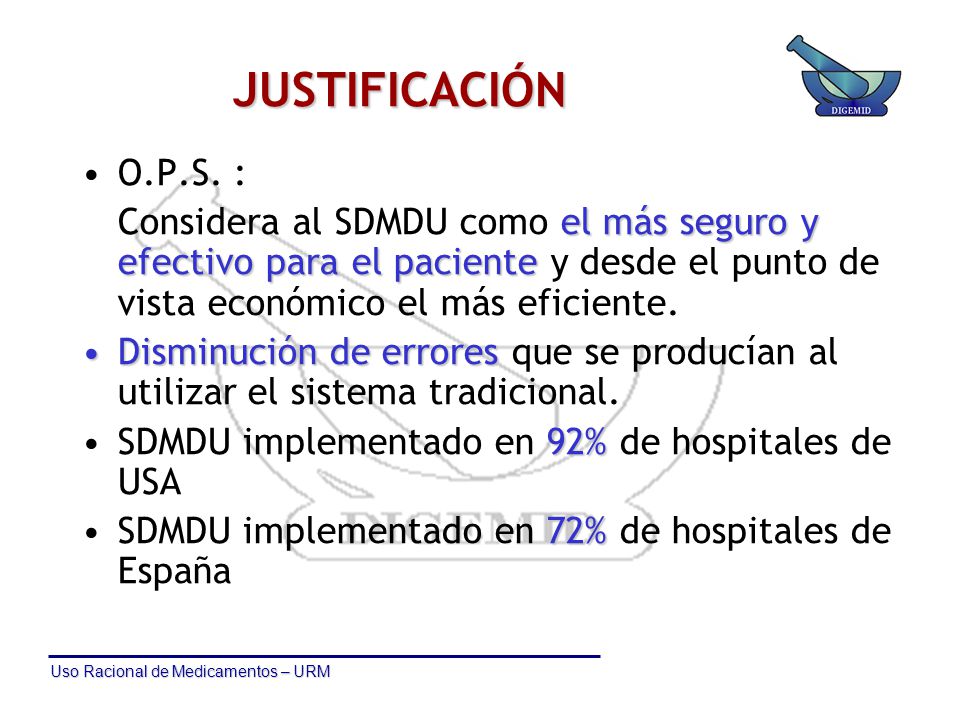 JUSTIFICACIÓN

DIGEMID

• O.P.S. :

Considera al SDMDU como el más seguro y efectivo para el paciente y desde el punto de vista económico el más eficiente.

• Disminución de errores que se producían al utilizar el sistema tradicional.

• SDMDU implementado en 92% de hospitales de USA

• SDMDU implementado en 72% de hospitales de España

DIGEMID

Uso Racional de Medicamentos – URM